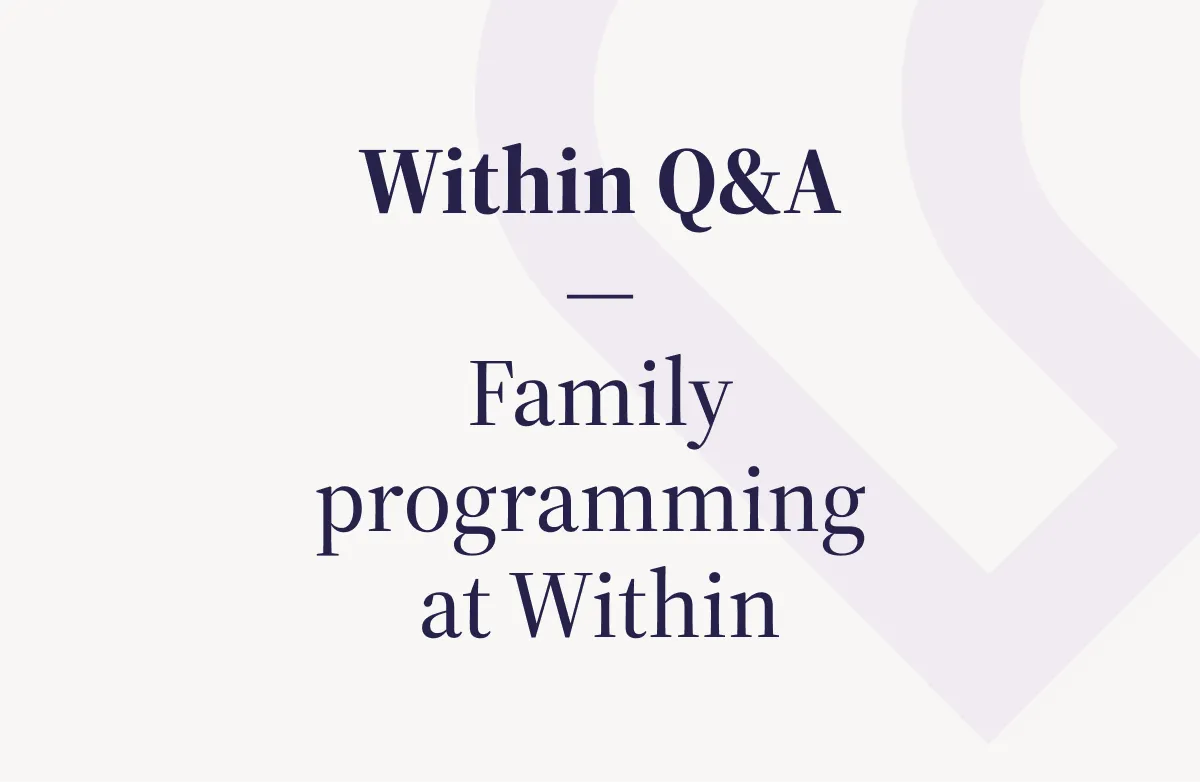 Within Q&A

—

Family programming at Within